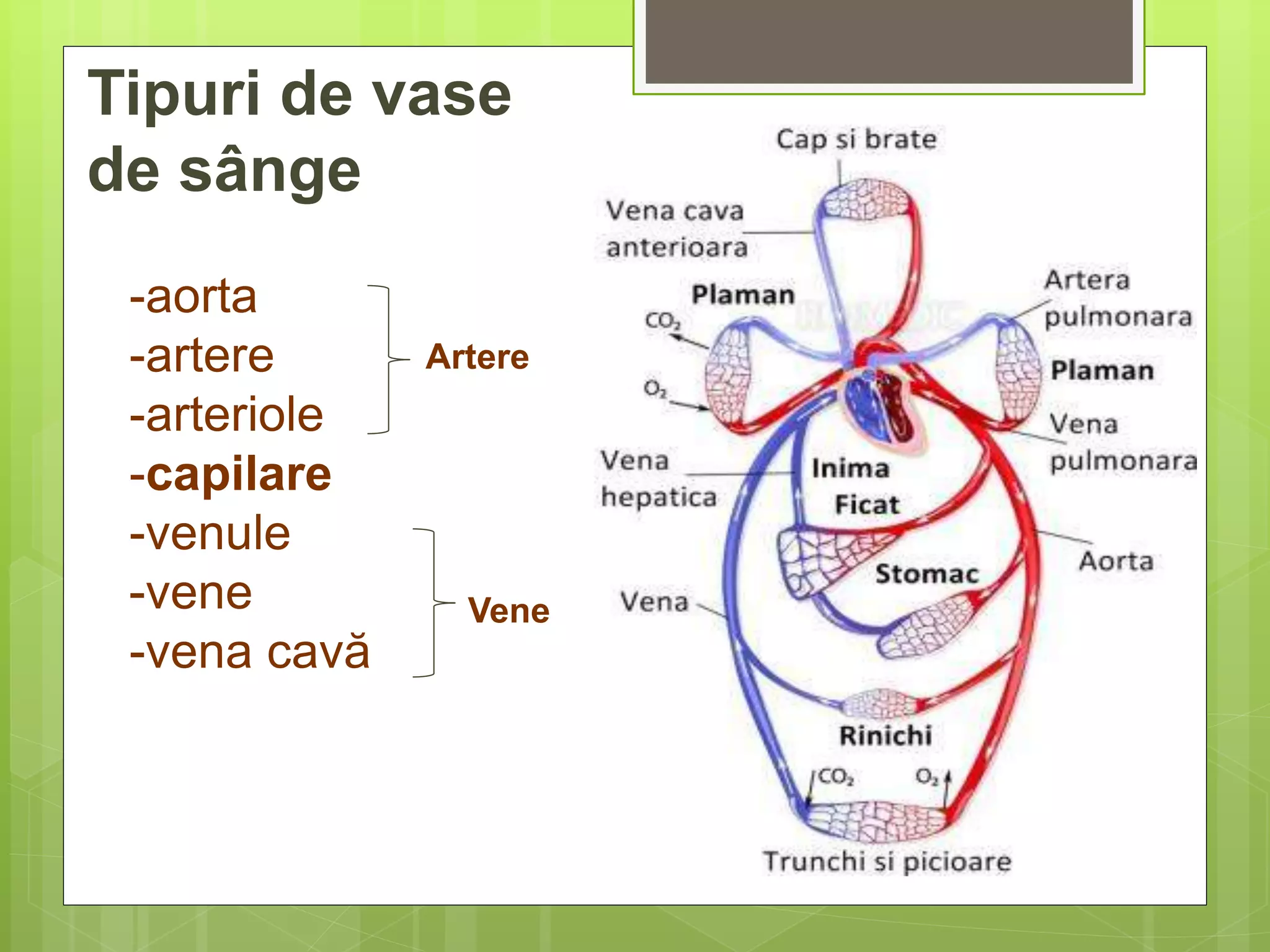 Tipuri de vase de sânge

-aorta
-artere
-arteriole
-capilare
-venule
-vene
-vena cavă

Artere

Vene

Cap si brate

Vena cava anterioara

Plaman

$CO_2$

$O_2$

Artera pulmonara

Plaman

Vena pulmonara

Vena hepatica

Inima

Ficat

Stomac

Aorta

Vena

Rinichi

$CO_2$

$O_2$

Trunchi si picioare